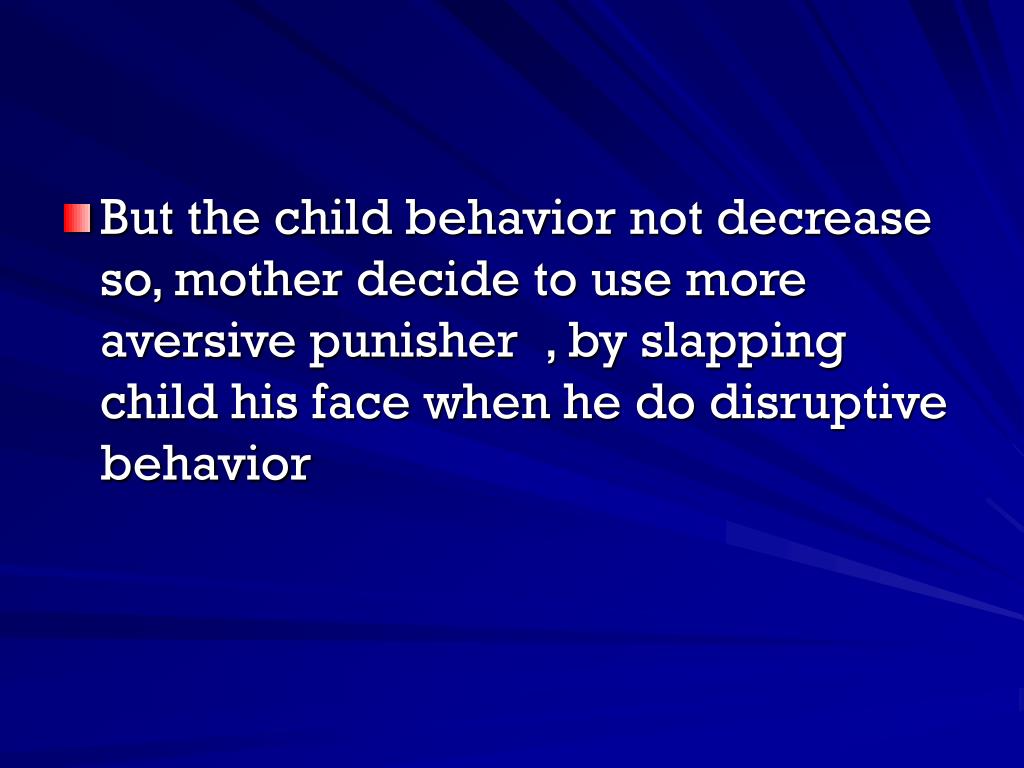 But the child behavior not decrease so, mother decide to use more aversive punisher , by slapping child his face when he do disruptive behavior